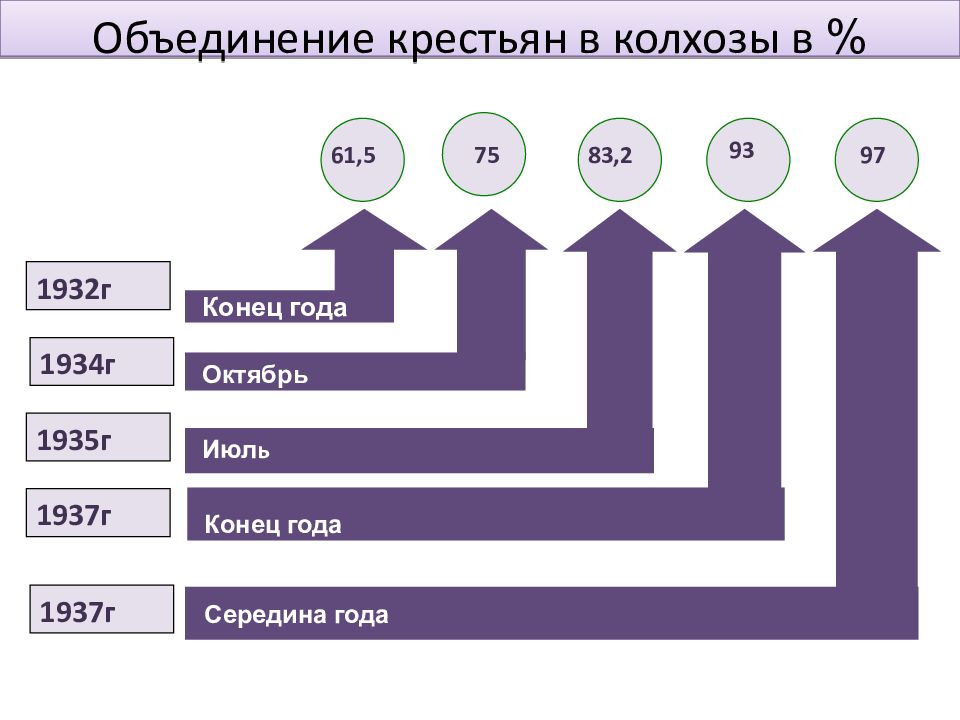 Объединение крестьян в колхозы в %

61,5

75

83,2

93

97

1932г

Конец года

1934г

Октябрь

1935г

Июль

1937г

Конец года

1937г

Середина года